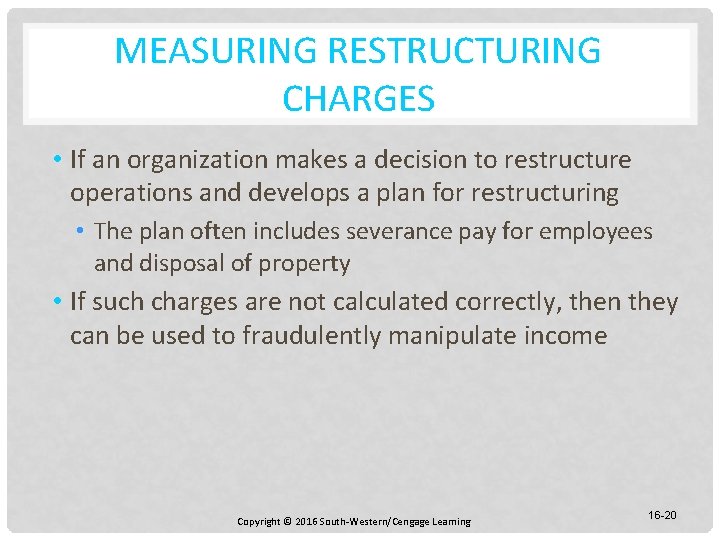 MEASURING RESTRUCTURING CHARGES

• If an organization makes a decision to restructure operations and develops a plan for restructuring

• The plan often includes severance pay for employees and disposal of property

• If such charges are not calculated correctly, then they can be used to fraudulently manipulate income

Copyright © 2016 South-Western/Cengage Learning

16-20